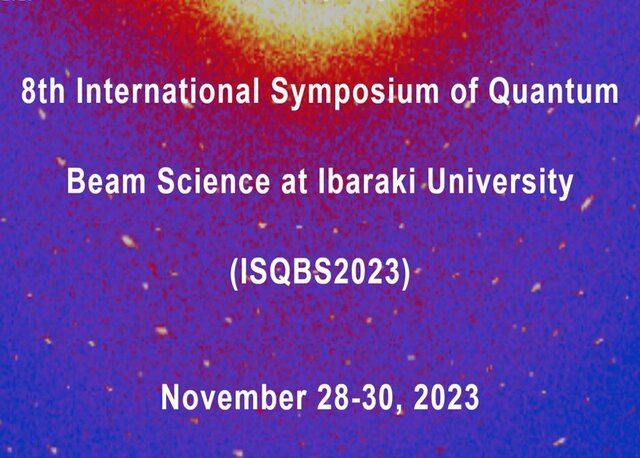 8th International Symposium of Quantum Beam Science at Ibaraki University (ISQBS2023)

November 28-30, 2023